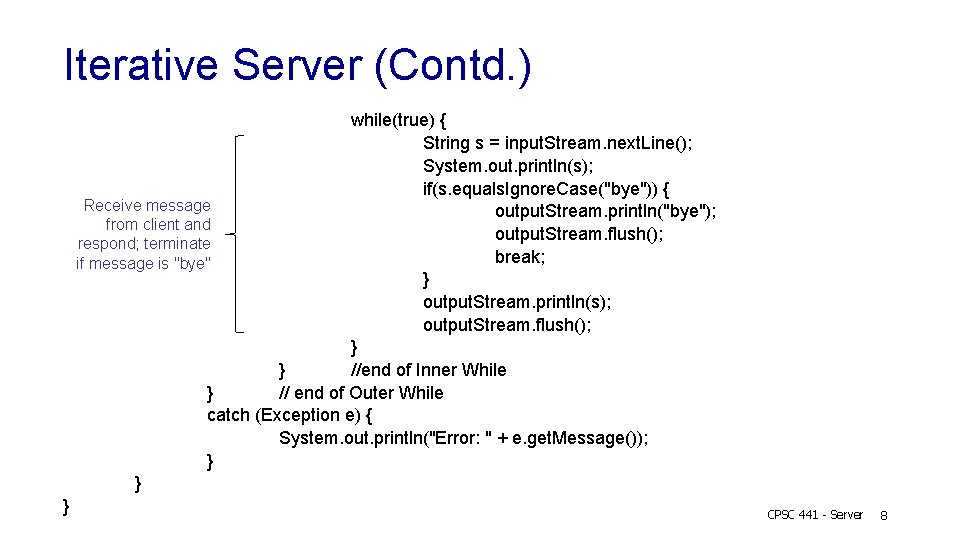 Iterative Server (Contd.)

Receive message from client and respond; terminate if message is "bye"

while(true) {
String s = inputStream.nextLine();
System.out.println(s);
if(s.equalsIgnoreCase("bye")) {
outputStream.println("bye");
outputStream.flush();
break;
}
outputStream.println(s);
outputStream.flush();
}
} //end of Inner While
} // end of Outer While
catch (Exception e) {
System.out.println("Error: " + e.getMessage());
}
}
}

CPSC 441 - Server 8